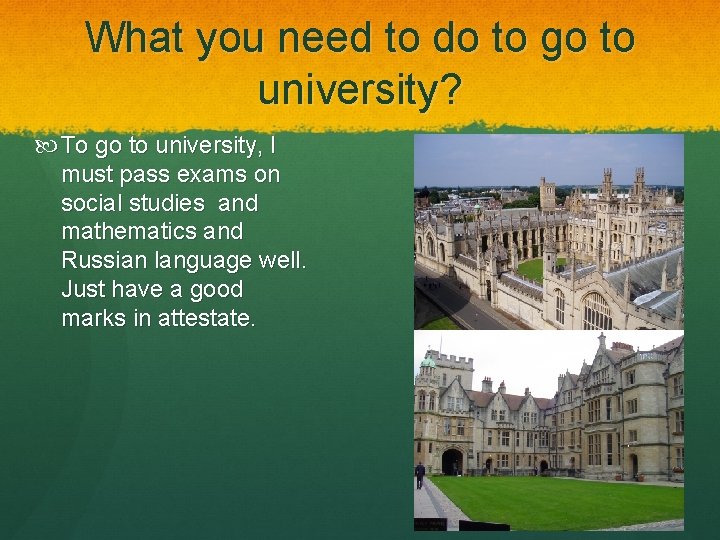 What you need to do to go to university?

To go to university, I must pass exams on social studies and mathematics and Russian language well. Just have a good marks in attestate.